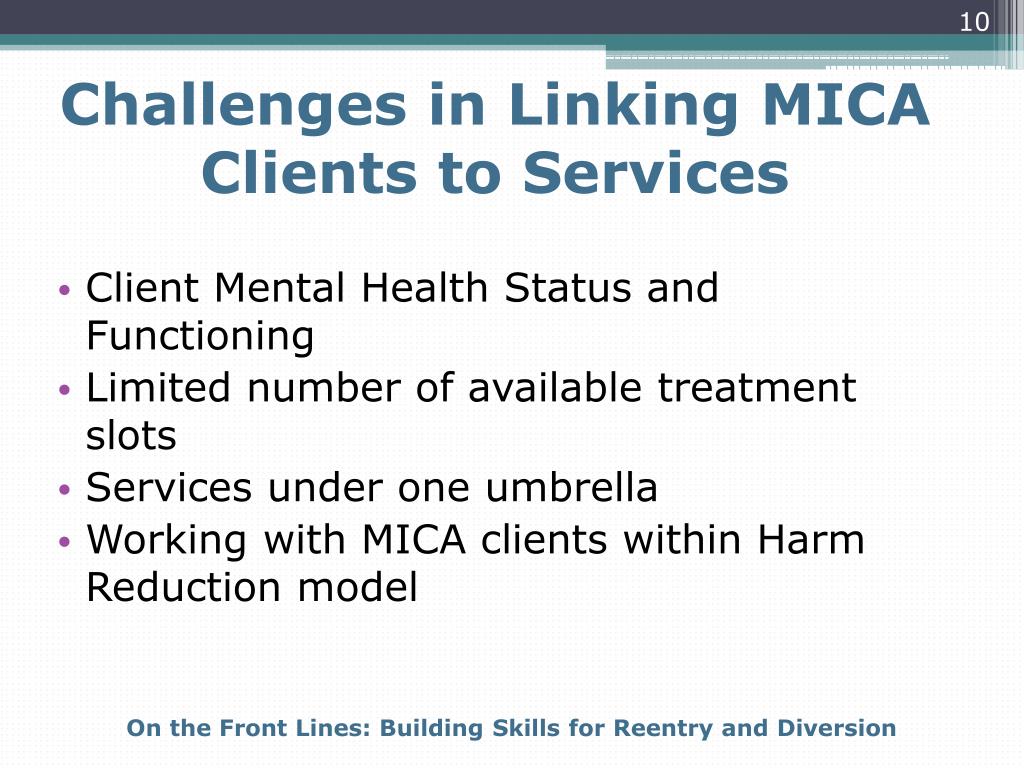 10

Challenges in Linking MICA Clients to Services

• Client Mental Health Status and Functioning
• Limited number of available treatment slots
• Services under one umbrella
• Working with MICA clients within Harm Reduction model

On the Front Lines: Building Skills for Reentry and Diversion